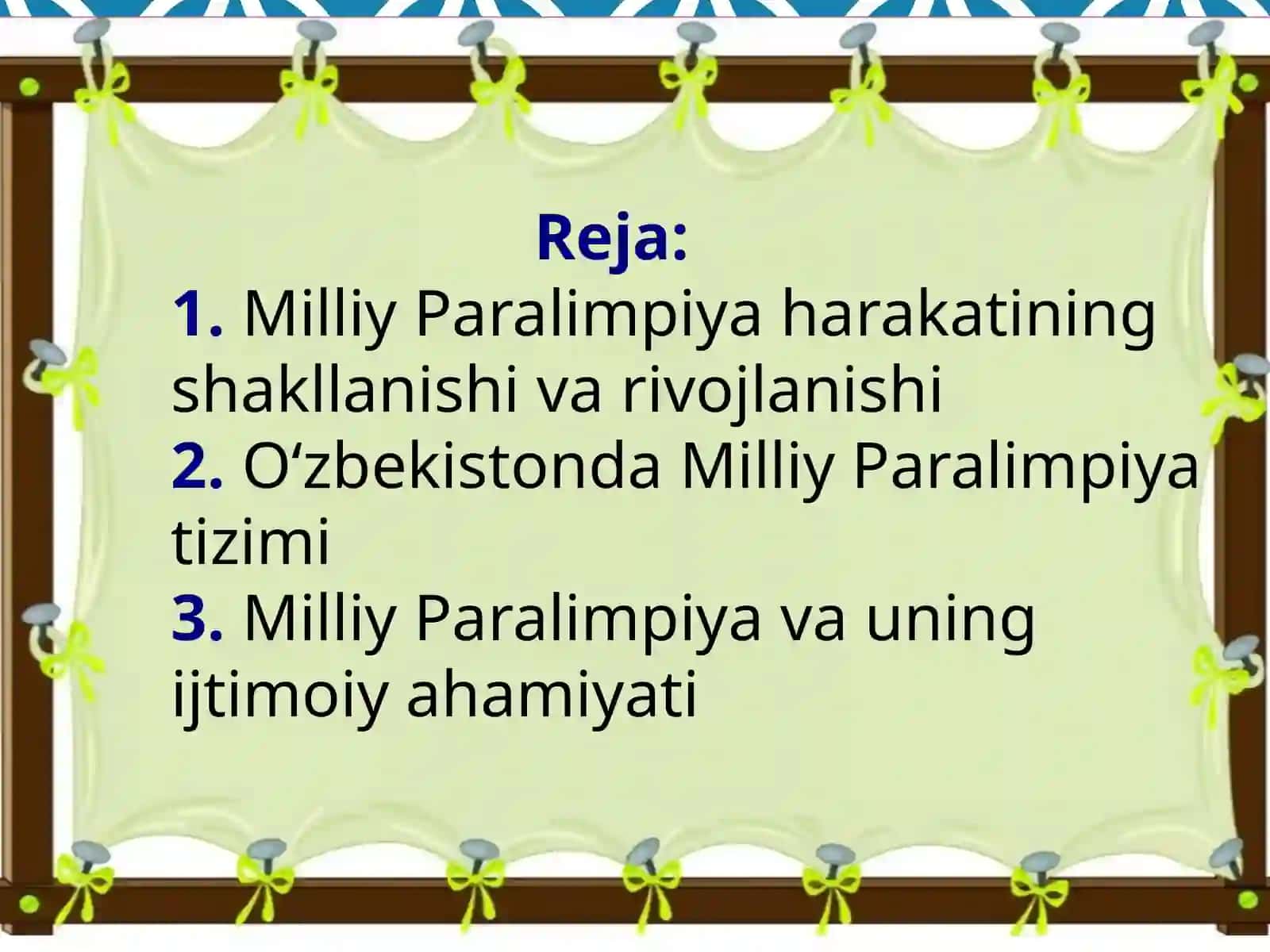 Reja:

1. Milliy Paralimpiya harakatining shakllanishi va rivojlanishi

2. O‘zbekistonda Milliy Paralimpiya tizimi

3. Milliy Paralimpiya va uning ijtimoiy ahamiyati